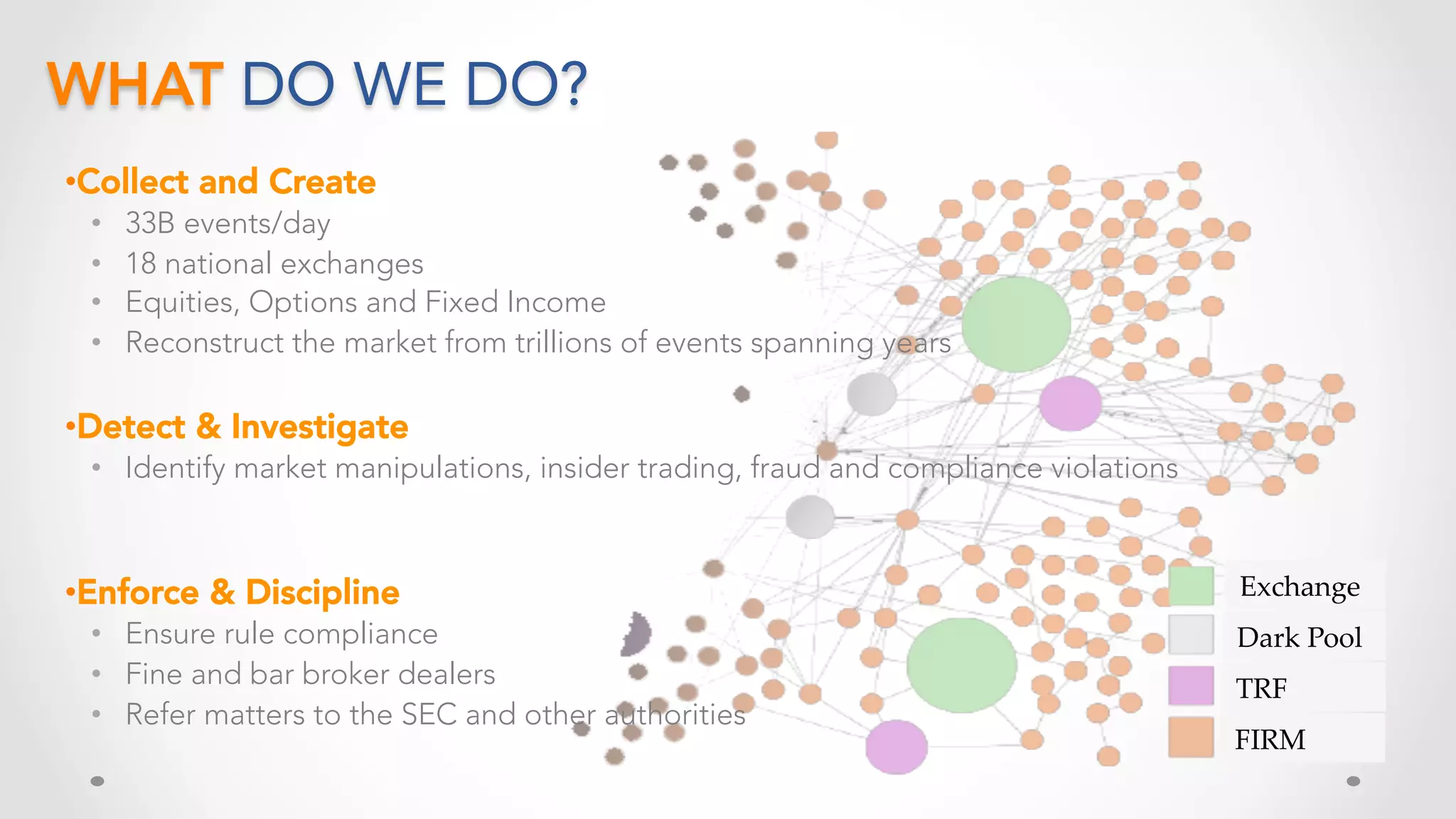 WHAT DO WE DO?

•Collect and Create
• 33B events/day
• 18 national exchanges
• Equities, Options and Fixed Income
• Reconstruct the market from trillions of events spanning years

•Detect & Investigate
• Identify market manipulations, insider trading, fraud and compliance violations

•Enforce & Discipline
• Ensure rule compliance
• Fine and bar broker dealers
• Refer matters to the SEC and other authorities

Exchange
Dark Pool
TRF
FIRM